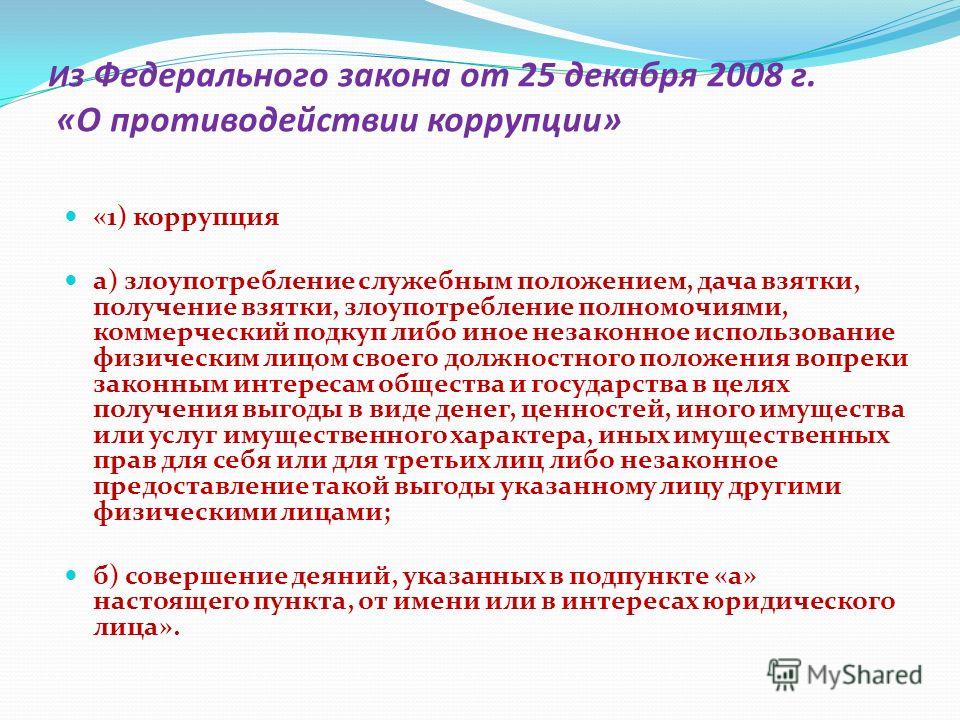 Из Федерального закона от 25 декабря 2008 г. «О противодействии коррупции»

«1) коррупция

а) злоупотребление служебным положением, дача взятки, получение взятки, злоупотребление полномочиями, коммерческий подкуп либо иное незаконное использование физическим лицом своего должностного положения вопреки законным интересам общества и государства в целях получения выгоды в виде денег, ценностей, иного имущества или услуг имущественного характера, иных имущественных прав для себя или для третьих лиц либо незаконное предоставление такой выгоды указанному лицу другими физическими лицами;

б) совершение деяний, указанных в подпункте «а» настоящего пункта, от имени или в интересах юридического лица».

MyShared